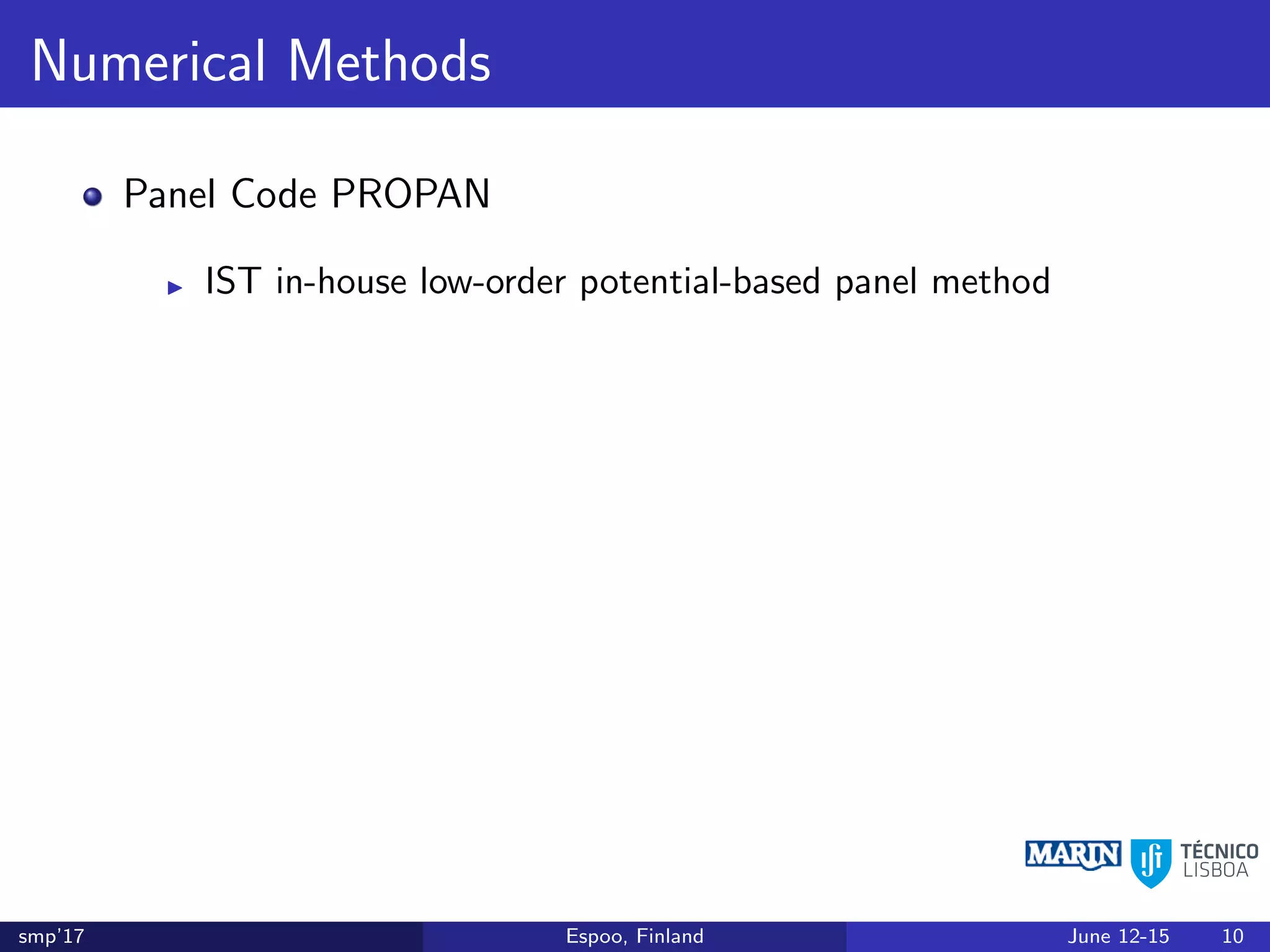 Numerical Methods

Panel Code PROPAN

IST in-house low-order potential-based panel method

MARIN

TÉCNICO LISBOA

smp'17

Espoo, Finland

June 12-15

10